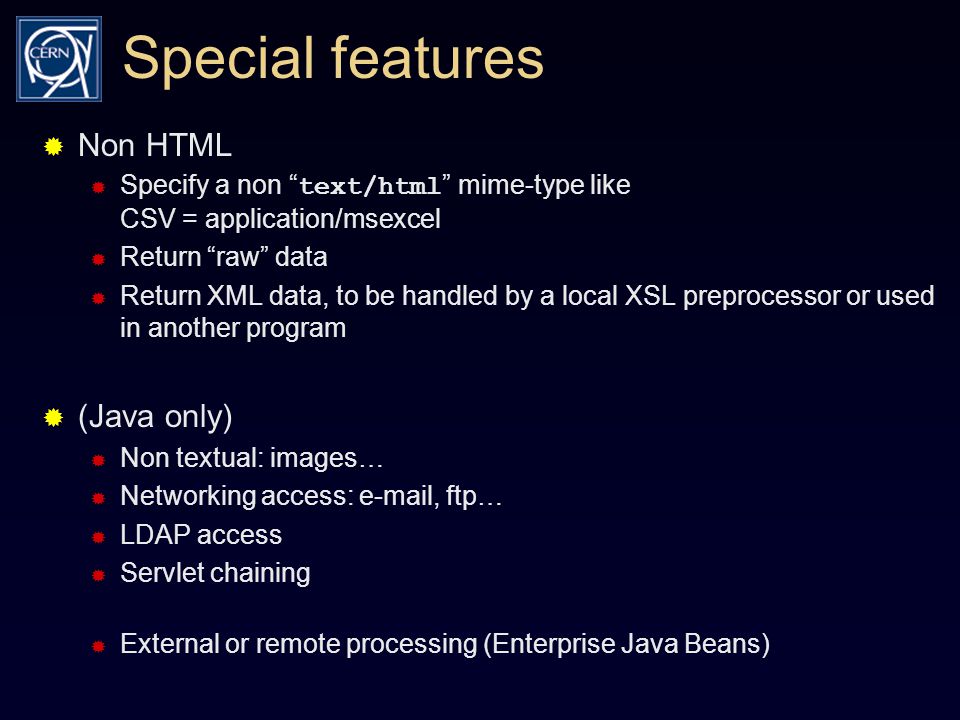 CERN

Special features

Non HTML

Specify a non “text/html” mime-type like CSV = application/msexcel

Return “raw” data

Return XML data, to be handled by a local XSL preprocessor or used in another program

(Java only)

Non textual: images…

Networking access: e-mail, ftp…

LDAP access

Servlet chaining

External or remote processing (Enterprise Java Beans)